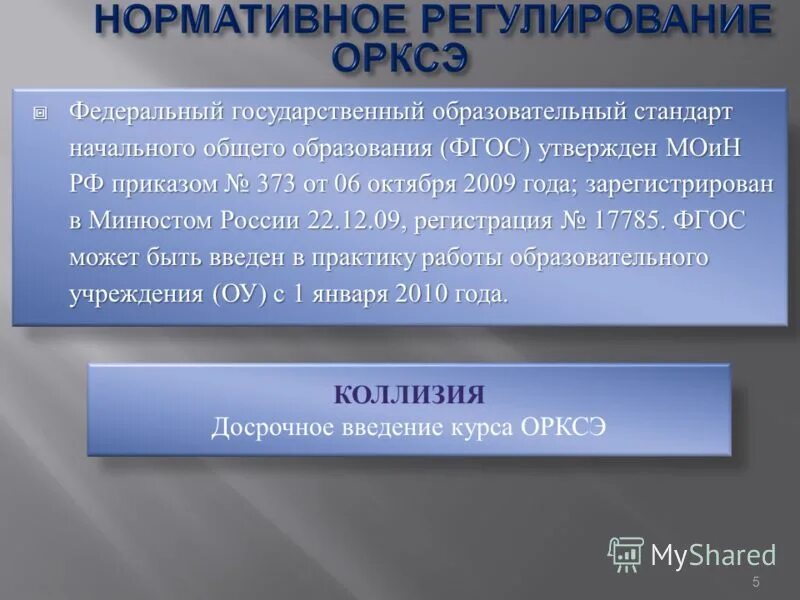 НОРМАТИВНОЕ РЕГУЛИРОВАНИЕ ОРКСЭ

Федеральный государственный образовательный стандарт начального общего образования (ФГОС) утвержден МОиН РФ приказом № 373 от 06 октября 2009 года; зарегистрирован в Минюстом России 22.12.09, регистрация № 17785. ФГОС может быть введен в практику работы образовательного учреждения (ОУ) с 1 января 2010 года.

КОЛЛИЗИЯ
Досрочное введение курса ОРКСЭ

MyShared

5